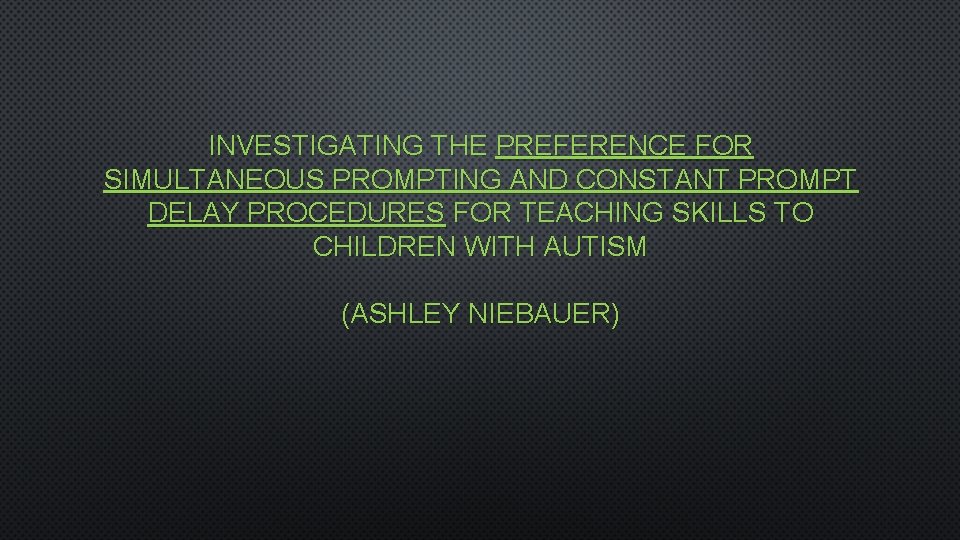 INVESTIGATING THE PREFERENCE FOR SIMULTANEOUS PROMPTING AND CONSTANT PROMPT DELAY PROCEDURES FOR TEACHING SKILLS TO CHILDREN WITH AUTISM

(ASHLEY NIEBAUER)